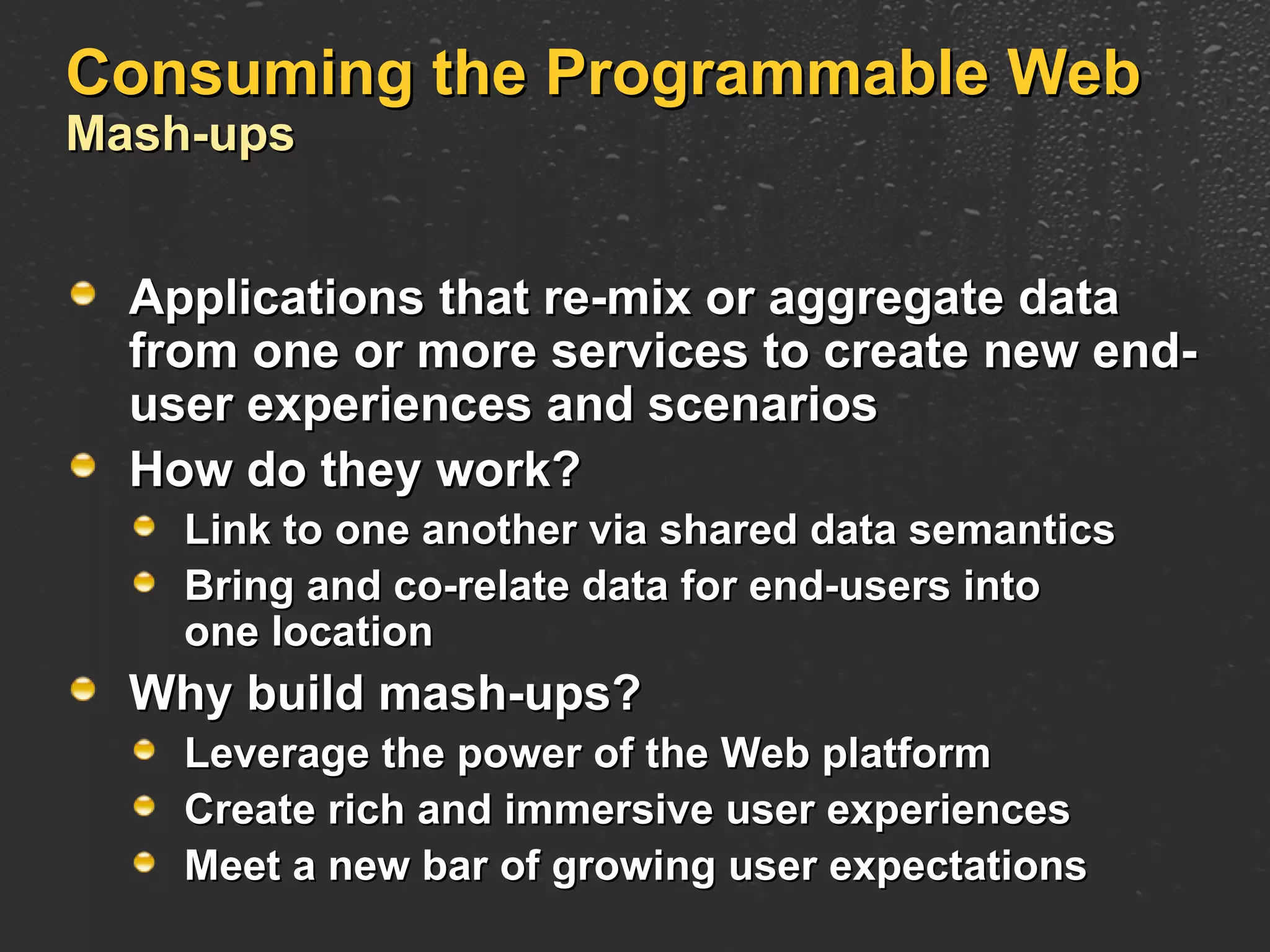 Consuming the Programmable Web
Mash-ups

Applications that re-mix or aggregate data from one or more services to create new end-user experiences and scenarios

How do they work?

Link to one another via shared data semantics

Bring and co-relate data for end-users into one location

Why build mash-ups?

Leverage the power of the Web platform

Create rich and immersive user experiences

Meet a new bar of growing user expectations